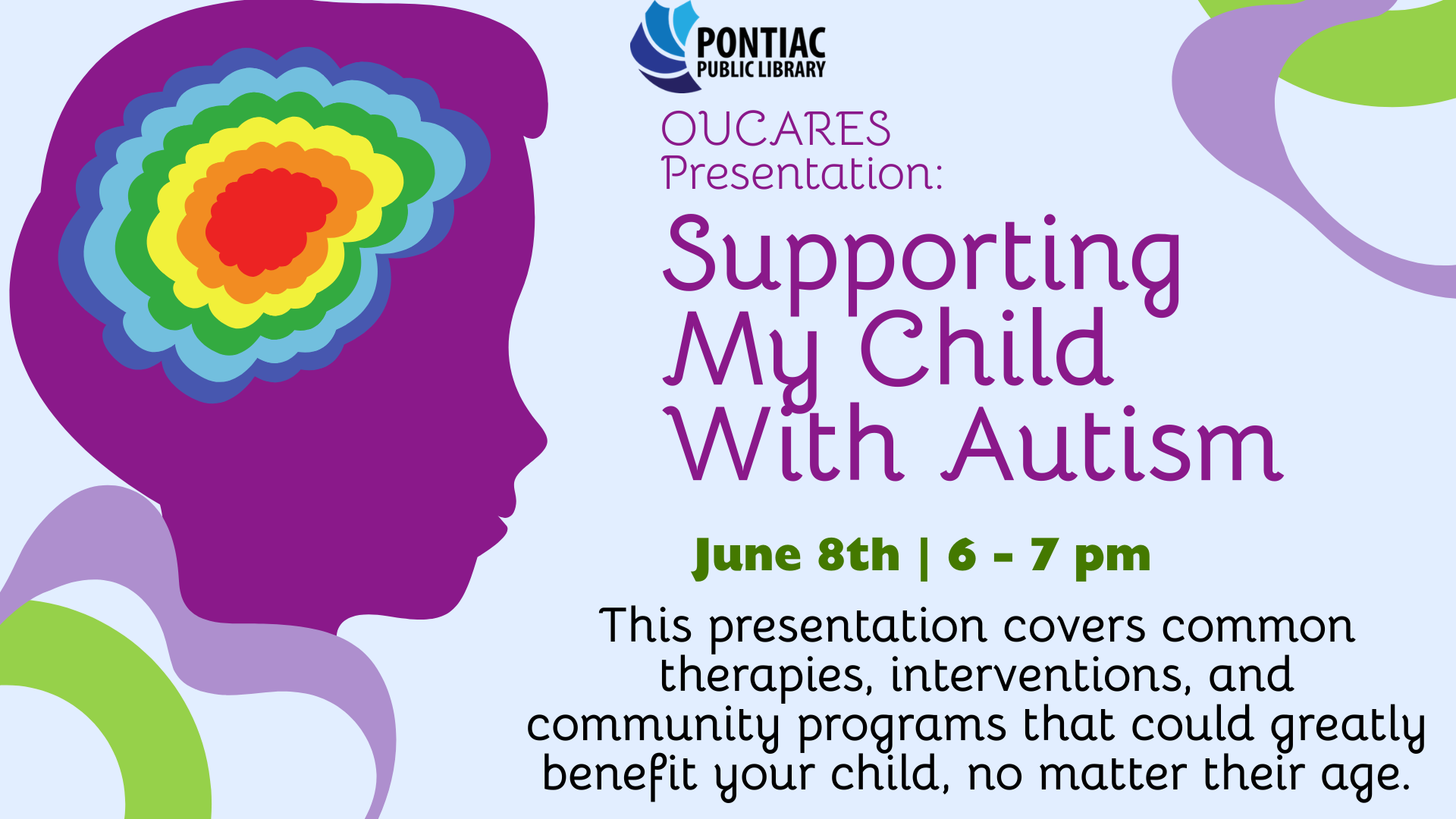 PONTIAC
PUBLIC LIBRARY

OUCARES
Presentation:

Supporting My Child With Autism

June 8th | 6 - 7 pm

This presentation covers common therapies, interventions, and community programs that could greatly benefit your child, no matter their age.